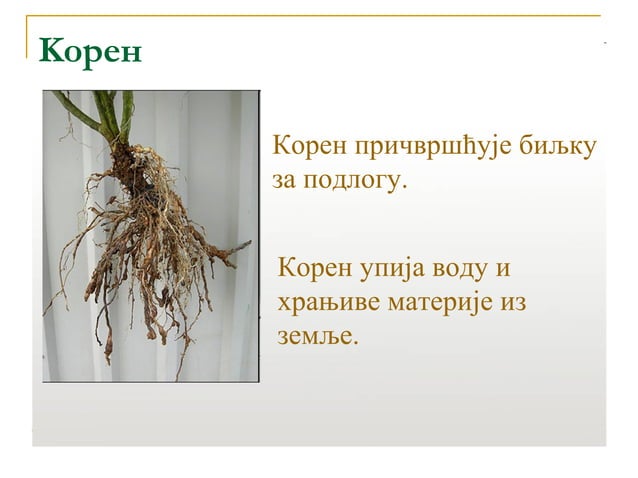 Корен

Корен причвршћује биљку за подлогу.

Корен упија воду и храњиве материје из земље.